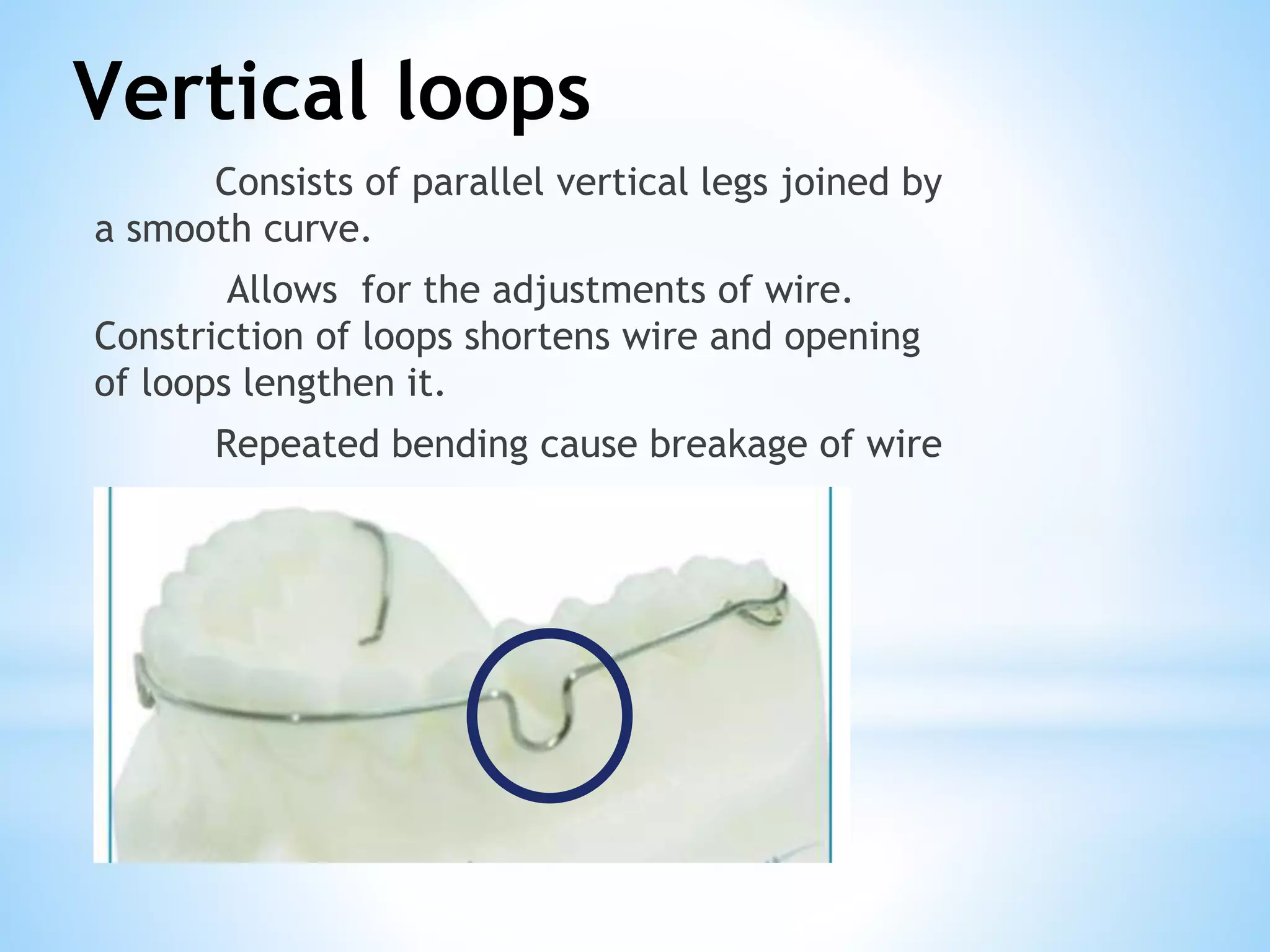 Vertical loops

Consists of parallel vertical legs joined by a smooth curve.

Allows  for the adjustments of wire. Constriction of loops shortens wire and opening of loops lengthen it.

Repeated bending cause breakage of wire